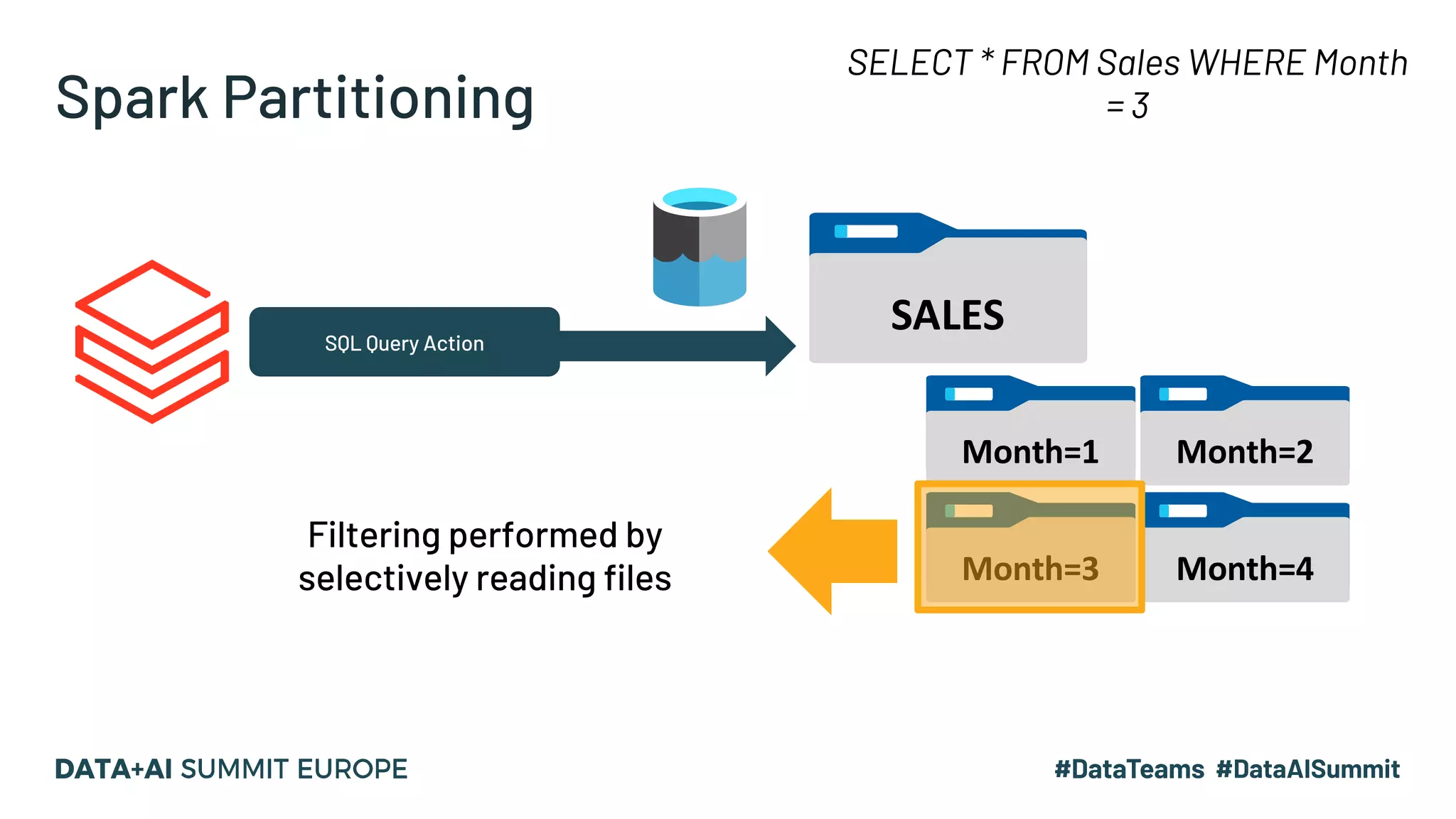 Spark Partitioning

SELECT * FROM Sales WHERE Month = 3

SQL Query Action

SALES

Month=1

Month=2

Month=3

Month=4

Filtering performed by selectively reading files

DATA+AI SUMMIT EUROPE

#DataTeams #DataAISummit